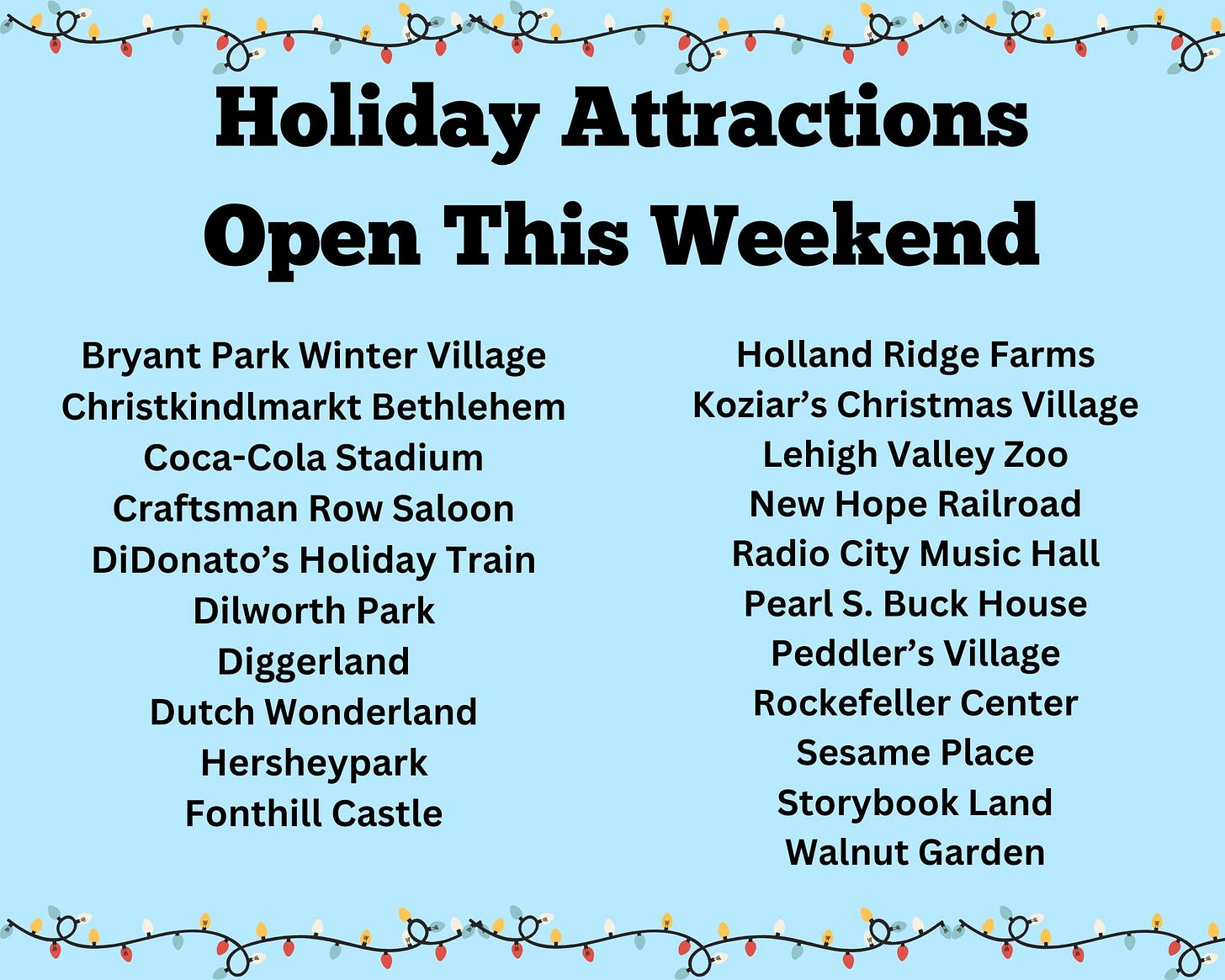 Holiday Attractions
Open This Weekend

Bryant Park Winter Village
Christkindlmarkt Bethlehem
Coca-Cola Stadium
Craftsman Row Saloon
DiDonato's Holiday Train
Dilworth Park
Diggerland
Dutch Wonderland
Hersheypark
Fonthill Castle

Holland Ridge Farms
Koziar's Christmas Village
Lehigh Valley Zoo
New Hope Railroad
Radio City Music Hall
Pearl S. Buck House
Peddler's Village
Rockefeller Center
Sesame Place
Storybook Land
Walnut Garden